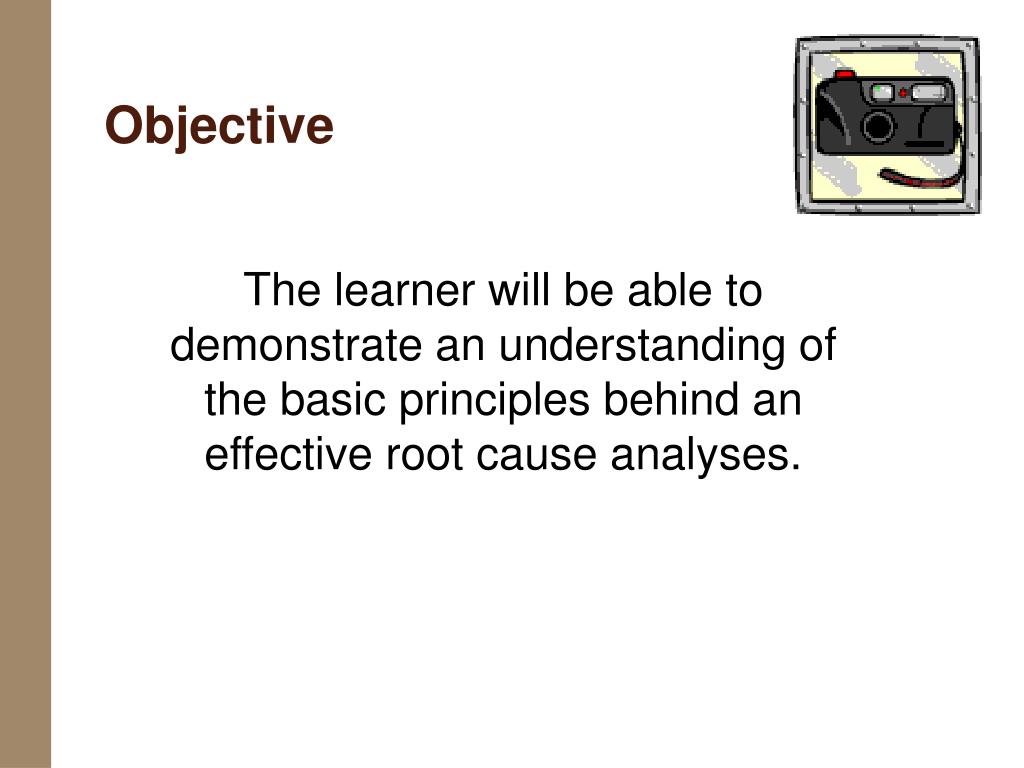 Objective

The learner will be able to demonstrate an understanding of the basic principles behind an effective root cause analyses.